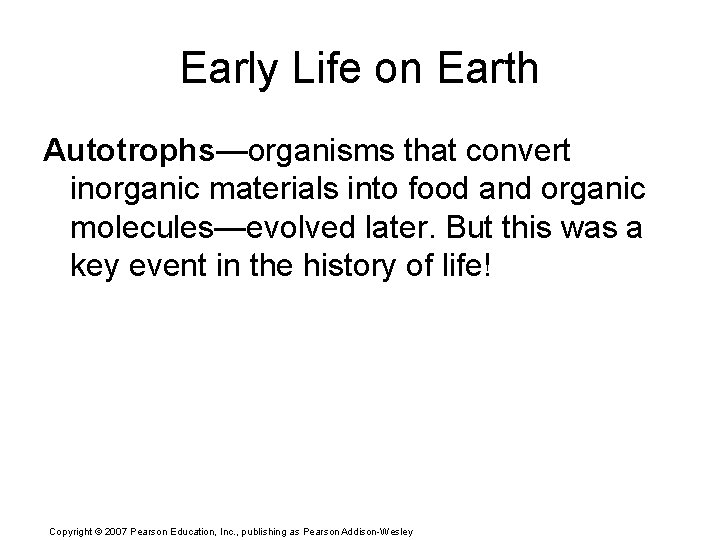 Early Life on Earth

Autotrophs—organisms that convert inorganic materials into food and organic molecules—evolved later. But this was a key event in the history of life!

Copyright © 2007 Pearson Education, Inc., publishing as Pearson Addison-Wesley